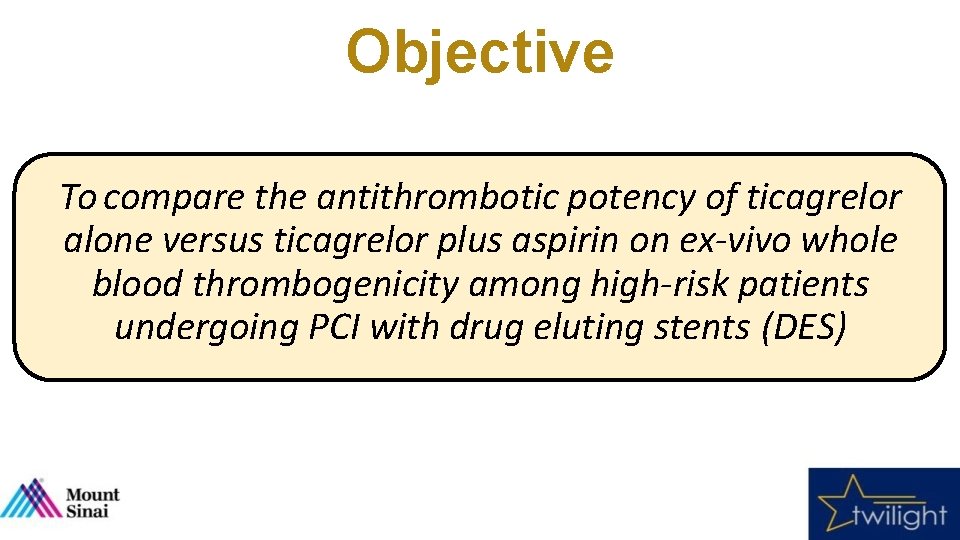 Objective

To compare the antithrombotic potency of ticagrelor alone versus ticagrelor plus aspirin on ex-vivo whole blood thrombogenicity among high-risk patients undergoing PCI with drug eluting stents (DES)

Mount Sinai

twilight